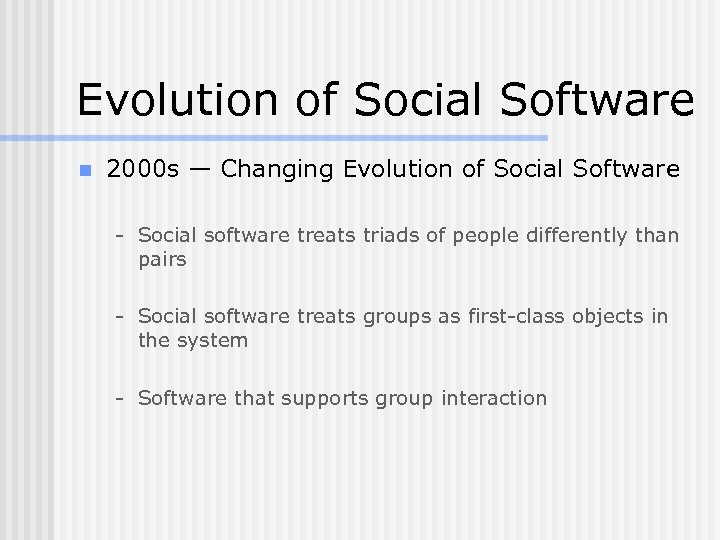 Evolution of Social Software

2000s — Changing Evolution of Social Software

- Social software treats triads of people differently than pairs

- Social software treats groups as first-class objects in the system

- Software that supports group interaction